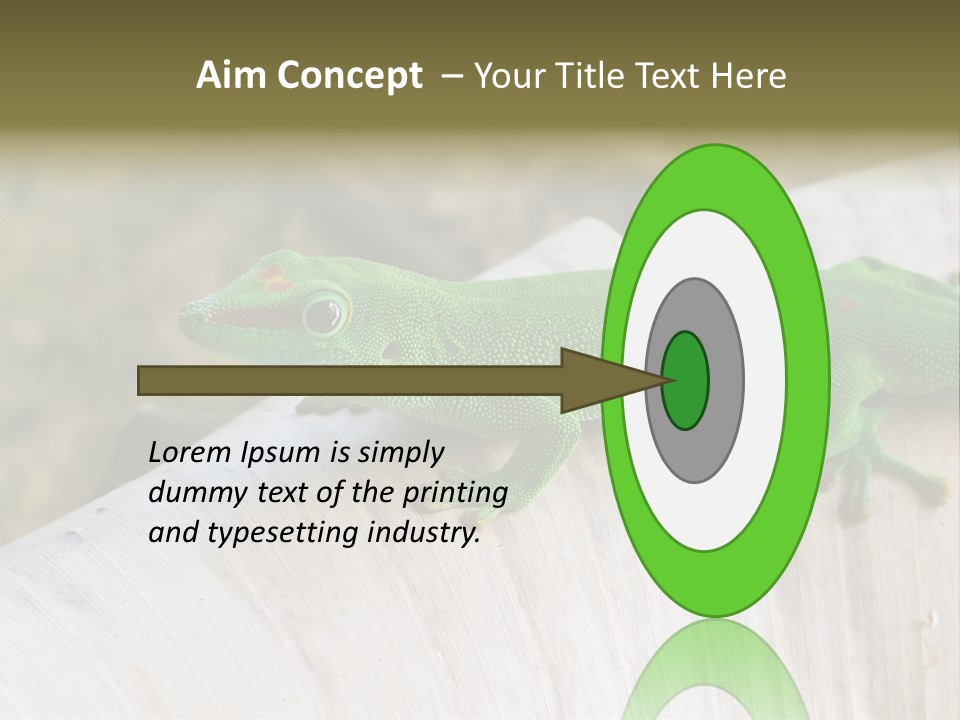 Aim Concept – Your Title Text Here

Lorem Ipsum is simply dummy text of the printing and typesetting industry.